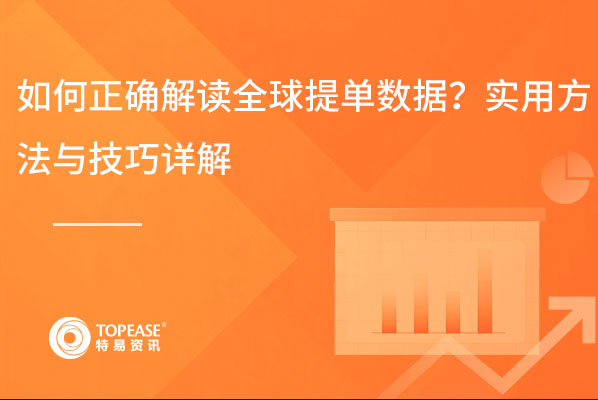 如何正确解读全球提单数据？实用方法与技巧详解

TOPEASE®
特易资讯